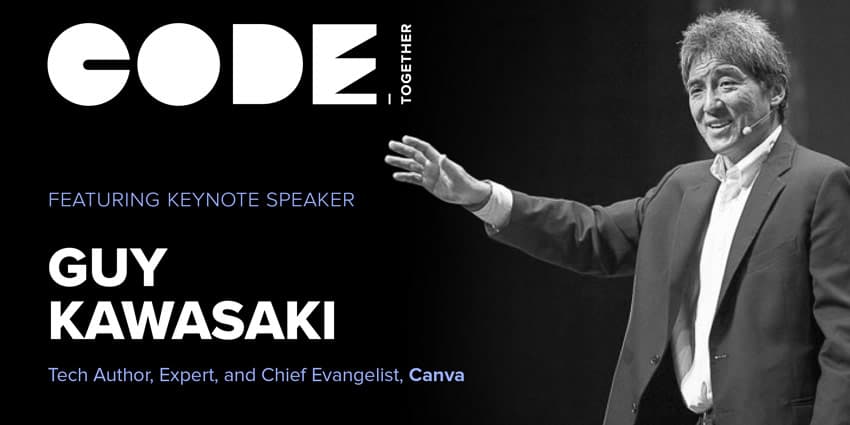 CODE — TOGETHER

FEATURING KEYNOTE SPEAKER

GUY KAWASAKI

Tech Author, Expert, and Chief Evangelist, Canva